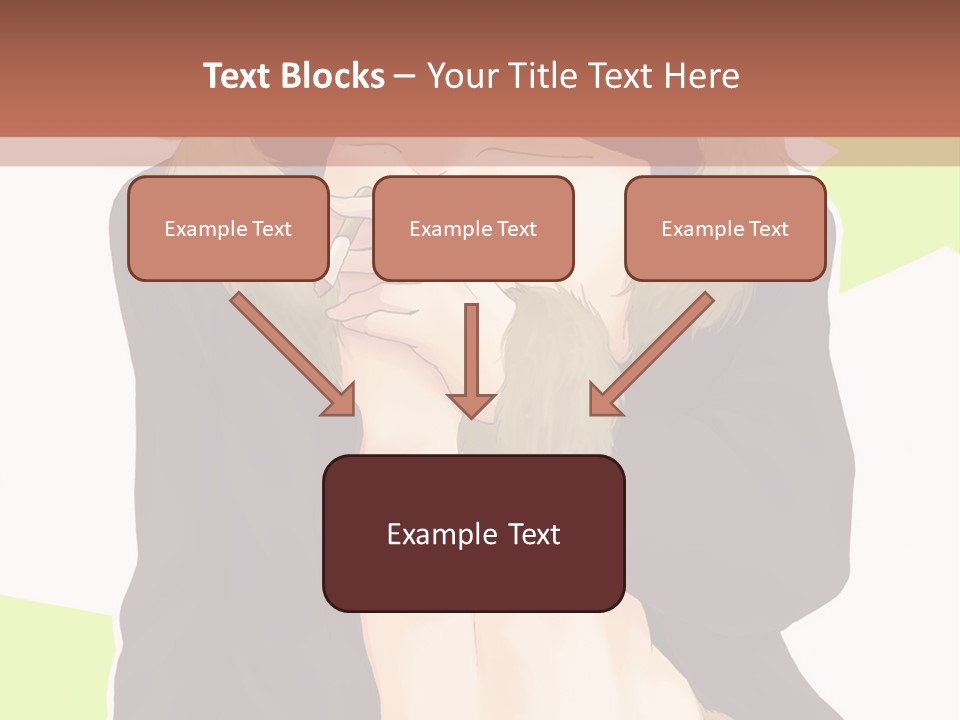 Text Blocks – Your Title Text Here

Example Text

Example Text

Example Text

Example Text